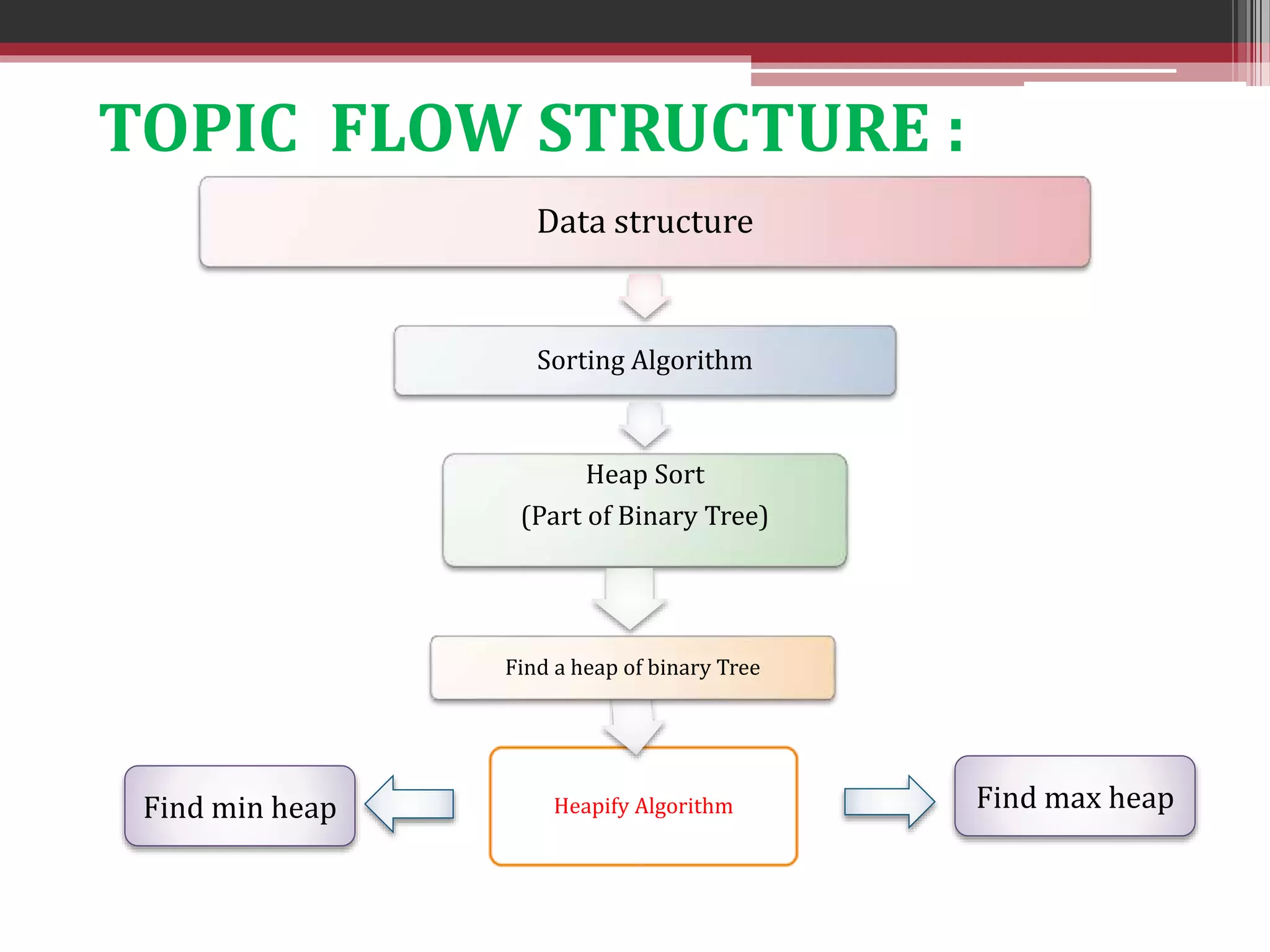 TOPIC FLOW STRUCTURE :

Data structure

Sorting Algorithm

Heap Sort
(Part of Binary Tree)

Find a heap of binary Tree

Find min heap

Heapify Algorithm

Find max heap